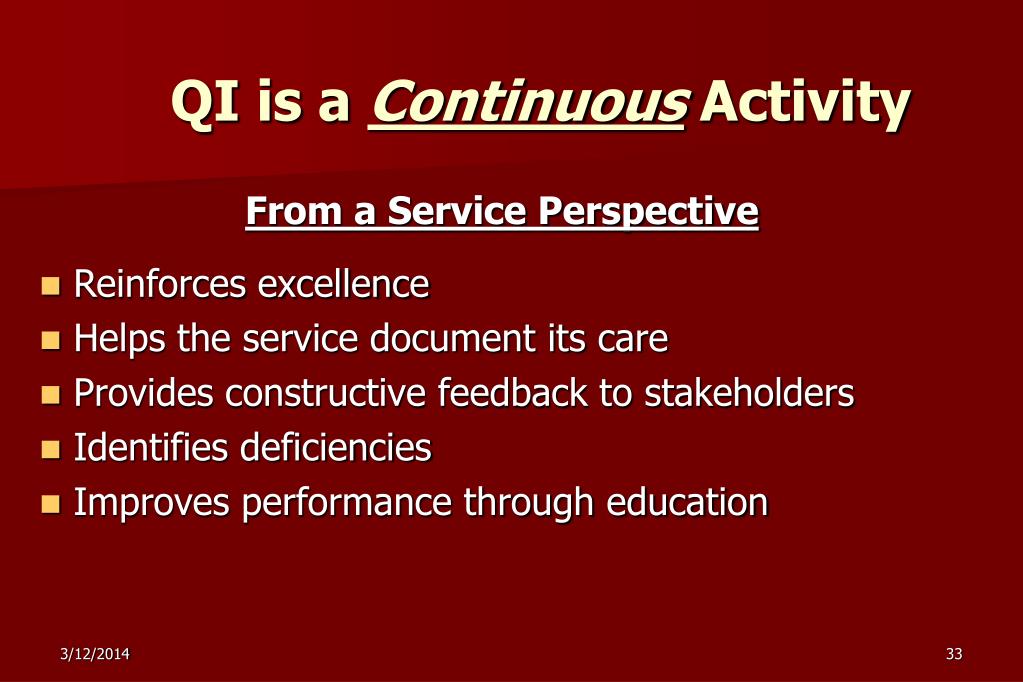 QI is a Continuous Activity

From a Service Perspective

- Reinforces excellence
- Helps the service document its care
- Provides constructive feedback to stakeholders
- Identifies deficiencies
- Improves performance through education

3/12/2014

33